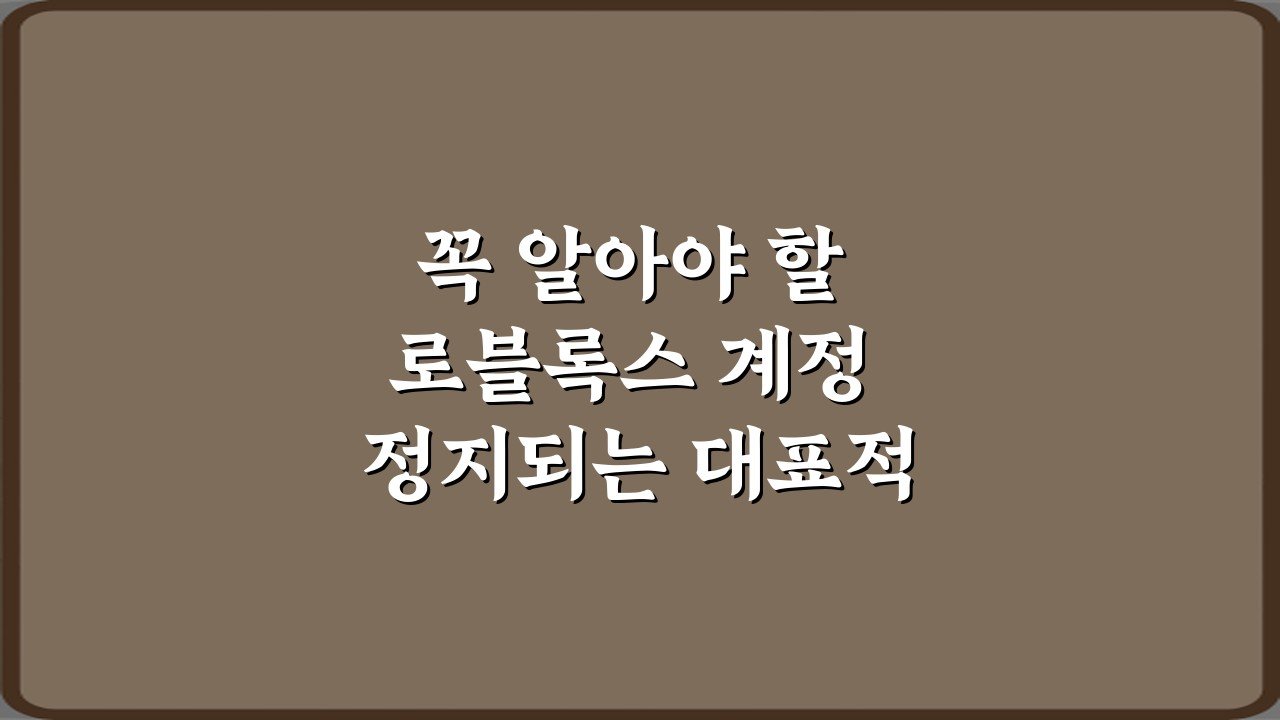 꼭 알아야 할
로블록스 계정
정지되는 대표적